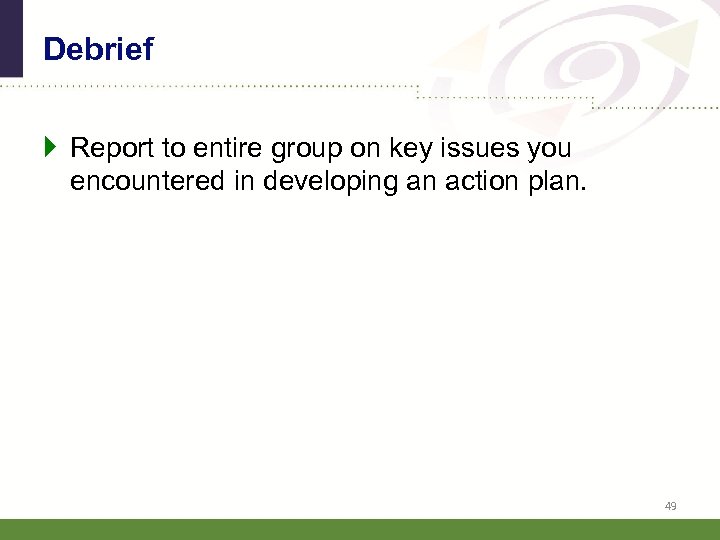 Debrief

Report to entire group on key issues you encountered in developing an action plan.

49